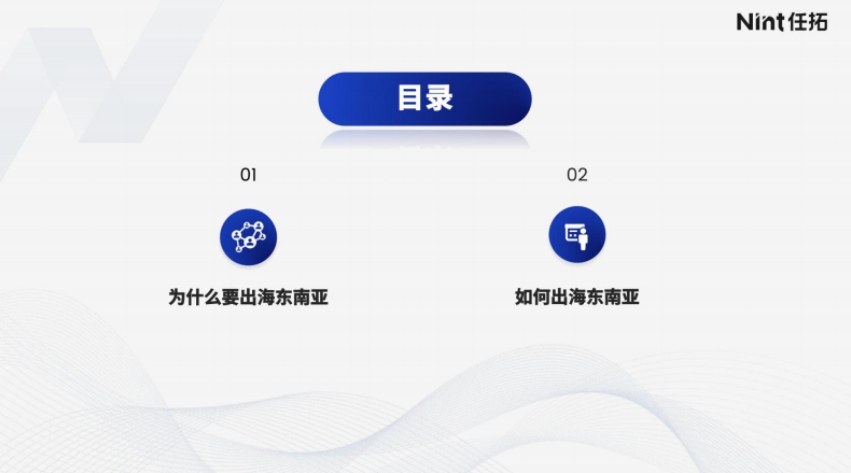 Nint 任拓

目录

01

为什么要出海东南亚

02

如何出海东南亚